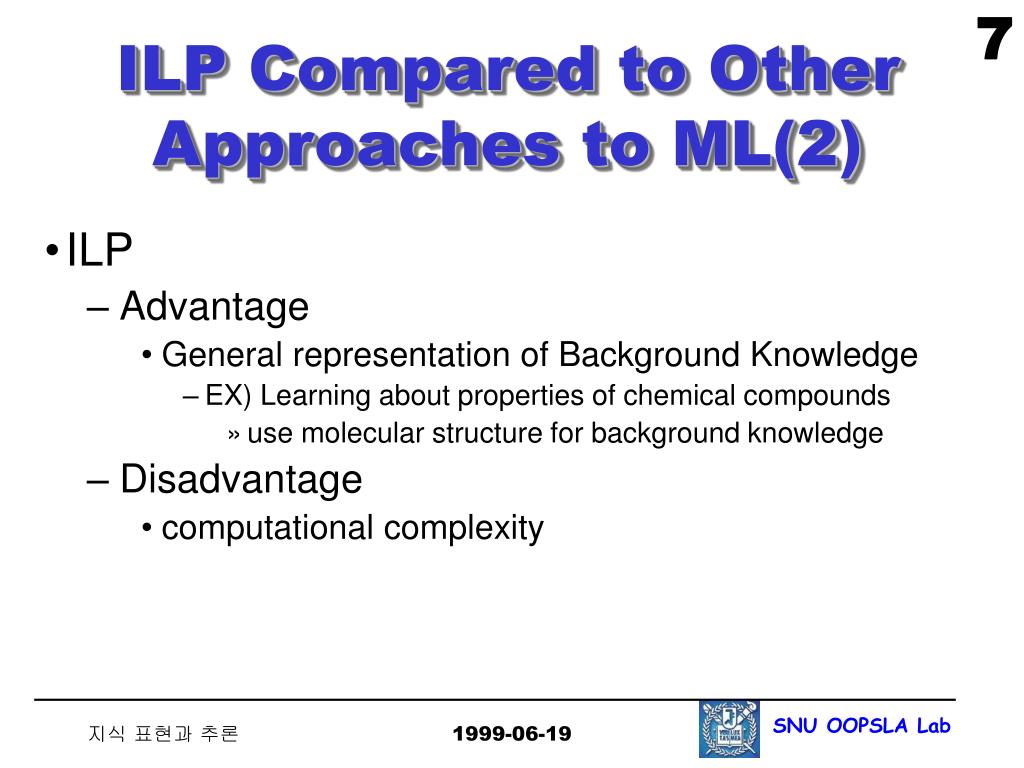 7

ILP Compared to Other Approaches to ML(2)

• ILP
– Advantage
• General representation of Background Knowledge
– EX) Learning about properties of chemical compounds
» use molecular structure for background knowledge
– Disadvantage
• computational complexity

지식 표현과 추론

1999-06-19

SNU OOPSLA Lab